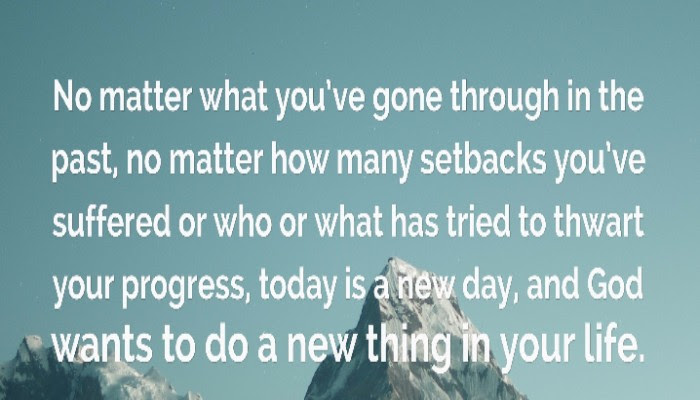 No matter what you've gone through in the past, no matter how many setbacks you've suffered or who or what has tried to thwart your progress, today is a new day, and God wants to do a new thing in your life.